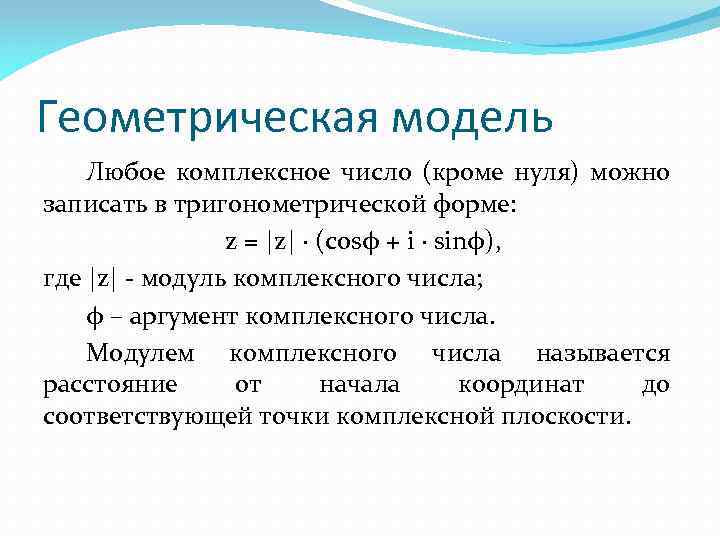 Геометрическая модель

Любое комплексное число (кроме нуля) можно записать в тригонометрической форме:

$z = |z| \cdot (\cos\phi + i \cdot \sin\phi)$,

где $|z|$ - модуль комплексного числа;

$\phi$ – аргумент комплексного числа.

Модулем комплексного числа называется расстояние от начала координат до соответствующей точки комплексной плоскости.